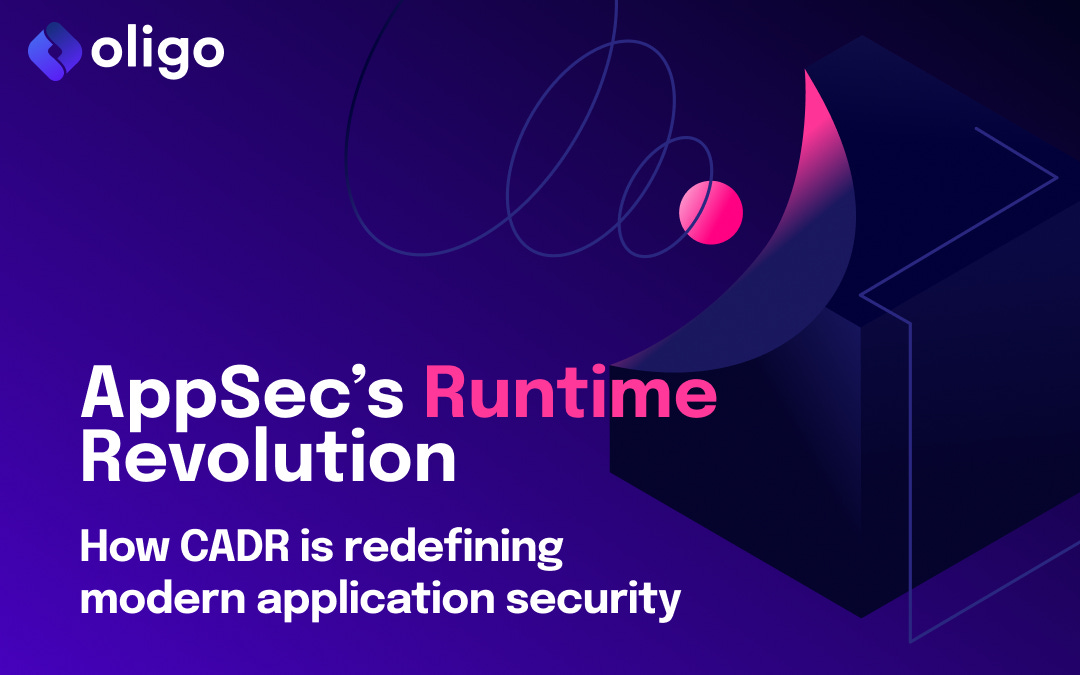 oligo

AppSec's Runtime Revolution

How CADR is redefining modern application security